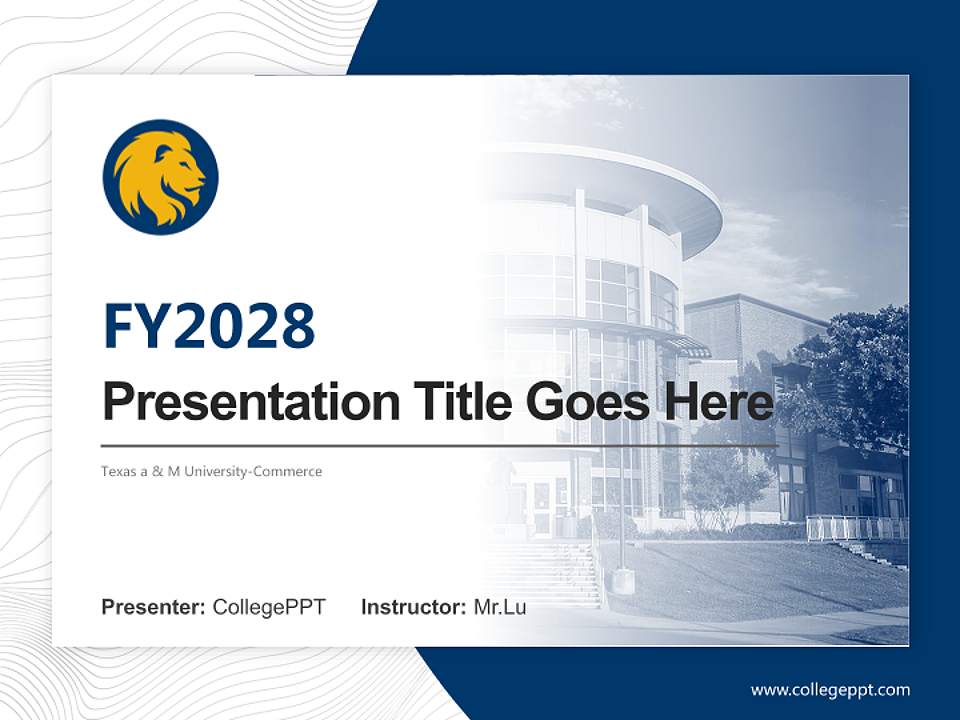 FY2028

Presentation Title Goes Here

Texas a & M University-Commerce

Presenter: CollegePPT Instructor: Mr.Lu

www.collegeppt.com